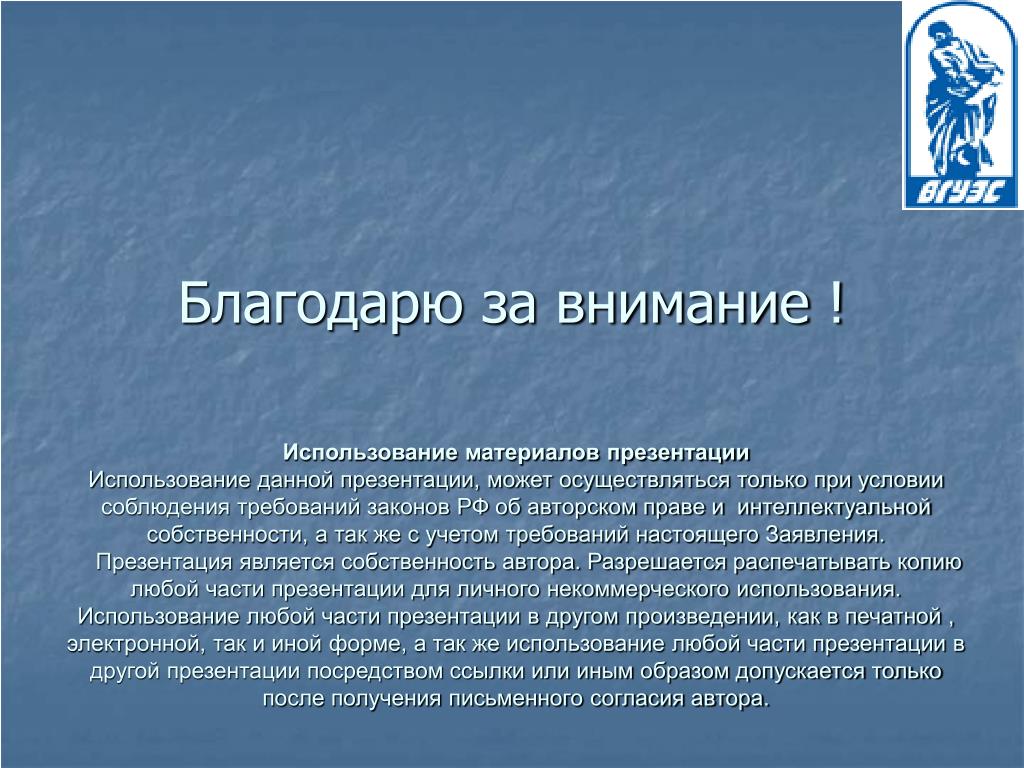 ВГУЭС

Благодарю за внимание !

Использование материалов презентации
Использование данной презентации, может осуществляться только при условии соблюдения требований законов РФ об авторском праве и интеллектуальной собственности, а так же с учетом требований настоящего Заявления.
Презентация является собственность автора. Разрешается распечатывать копию любой части презентации для личного некоммерческого использования. Использование любой части презентации в другом произведении, как в печатной , электронной, так и иной форме, а так же использование любой части презентации в другой презентации посредством ссылки или иным образом допускается только после получения письменного согласия автора.